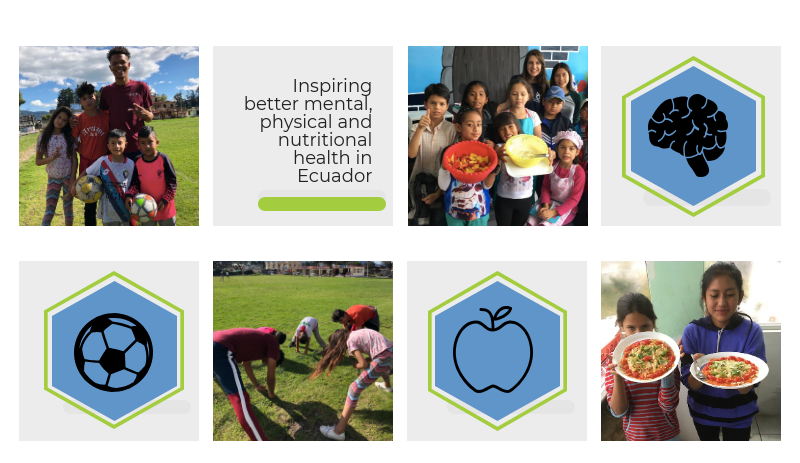 Inspiring better mental, physical and nutritional health in Ecuador